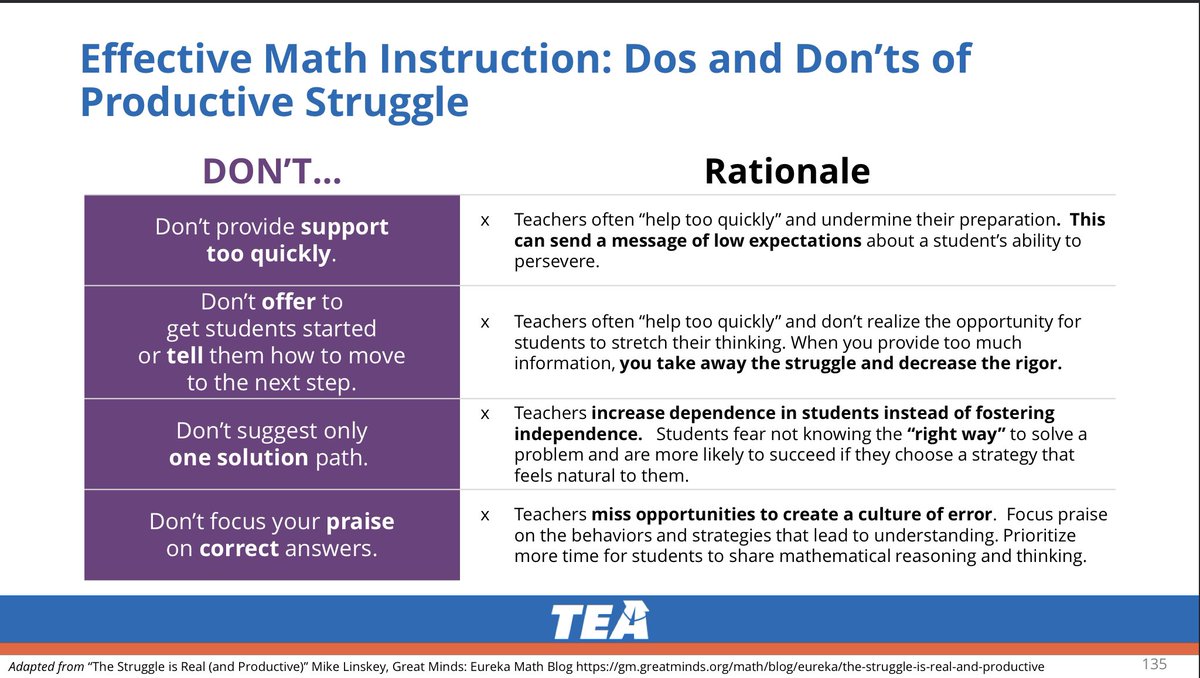 Effective Math Instruction: Dos and Don'ts of Productive Struggle

| DON'T… | Rationale |
|---|---|
| Don't provide support too quickly. | x Teachers often "help too quickly" and undermine their preparation. This can send a message of low expectations about a student's ability to persevere. |
| Don't offer to get students started or tell them how to move to the next step. | x Teachers often "help too quickly" and don't realize the opportunity for students to stretch their thinking. When you provide too much information, you take away the struggle and decrease the rigor. |
| Don't suggest only one solution path. | x Teachers increase dependence in students instead of fostering independence. Students fear not knowing the "right way" to solve a problem and are more likely to succeed if they choose a strategy that feels natural to them. |
| Don't focus your praise on correct answers. | x Teachers miss opportunities to create a culture of error. Focus praise on the behaviors and strategies that lead to understanding. Prioritize more time for students to share mathematical reasoning and thinking. |

TEA

Adapted from "The Struggle is Real (and Productive)" Mike Linskey, Great Minds: Eureka Math Blog https://gm.greatminds.org/math/blog/eureka/the-struggle-is-real-and-productive

135